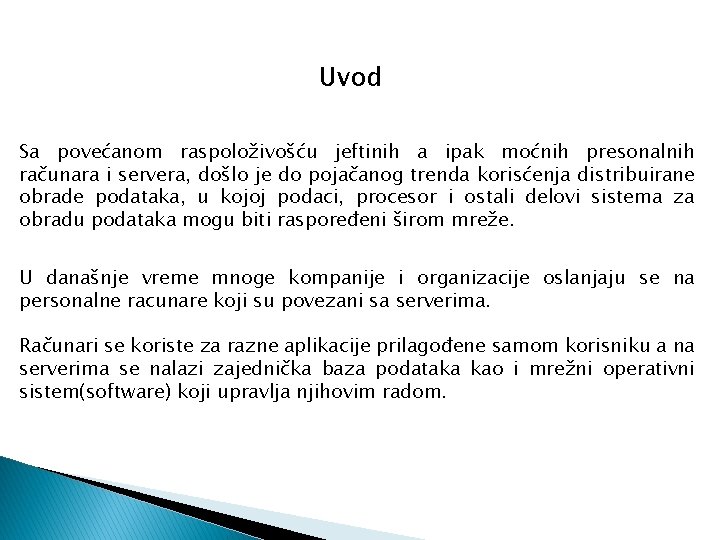 Uvod

Sa povećanom raspoloživošću jeftinih a ipak moćnih presonalnih računara i servera, došlo je do pojačanog trenda korisćenja distribuirane obrade podataka, u kojoj podaci, procesor i ostali delovi sistema za obradu podataka mogu biti raspoređeni širom mreže.

U današnje vreme mnoge kompanije i organizacije oslanjaju se na personalne racunare koji su povezani sa serverima.

Računari se koriste za razne aplikacije prilagođene samom korisniku a na serverima se nalazi zajednička baza podataka kao i mrežni operativni sistem(software) koji upravlja njihovim radom.